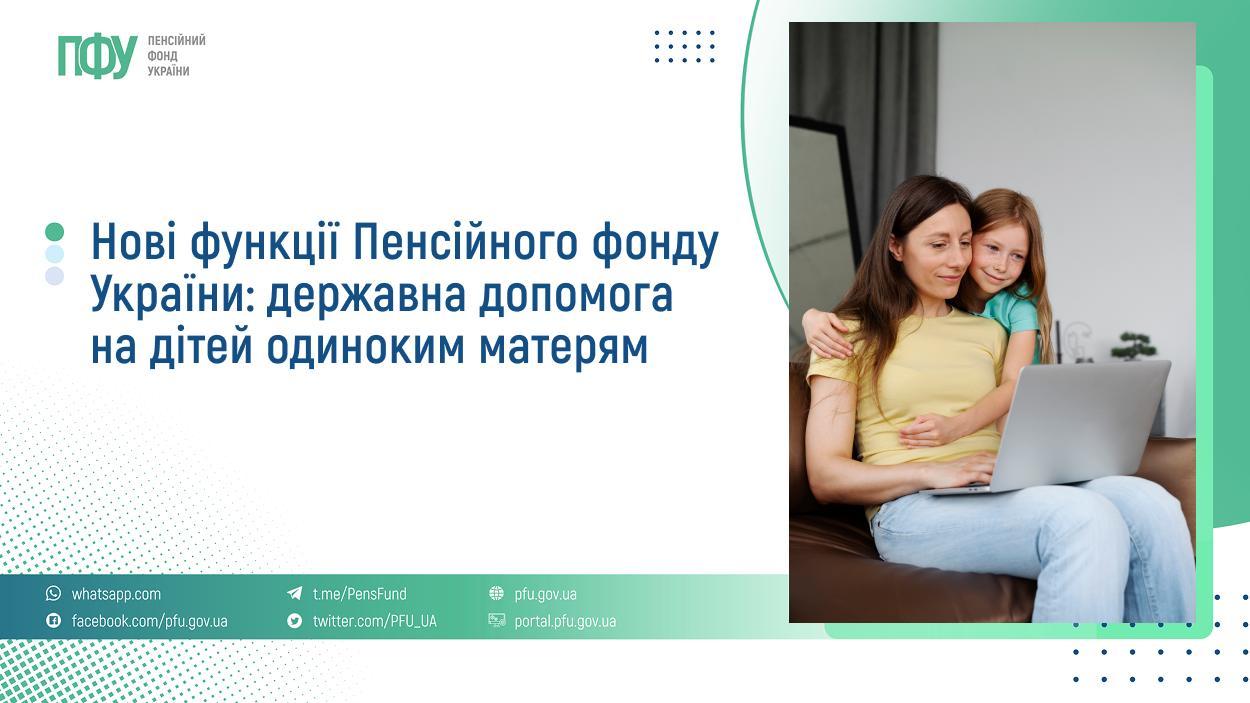 ПФУ ПЕНСІЙНИЙ ФОНД УКРАЇНИ

Нові функції Пенсійного фонду України: державна допомога на дітей одиноким матерям

whatsapp.com
facebook.com/pfu.gov.ua
t.me/PensFund
twitter.com/PFU_UA
pfu.gov.ua
portal.pfu.gov.ua